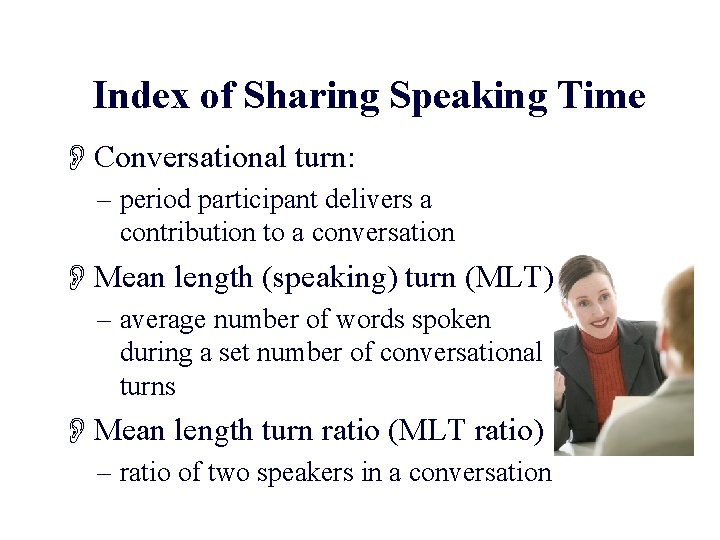 Index of Sharing Speaking Time

Conversational turn:

– period participant delivers a contribution to a conversation

Mean length (speaking) turn (MLT)

– average number of words spoken during a set number of conversational turns

Mean length turn ratio (MLT ratio)

– ratio of two speakers in a conversation